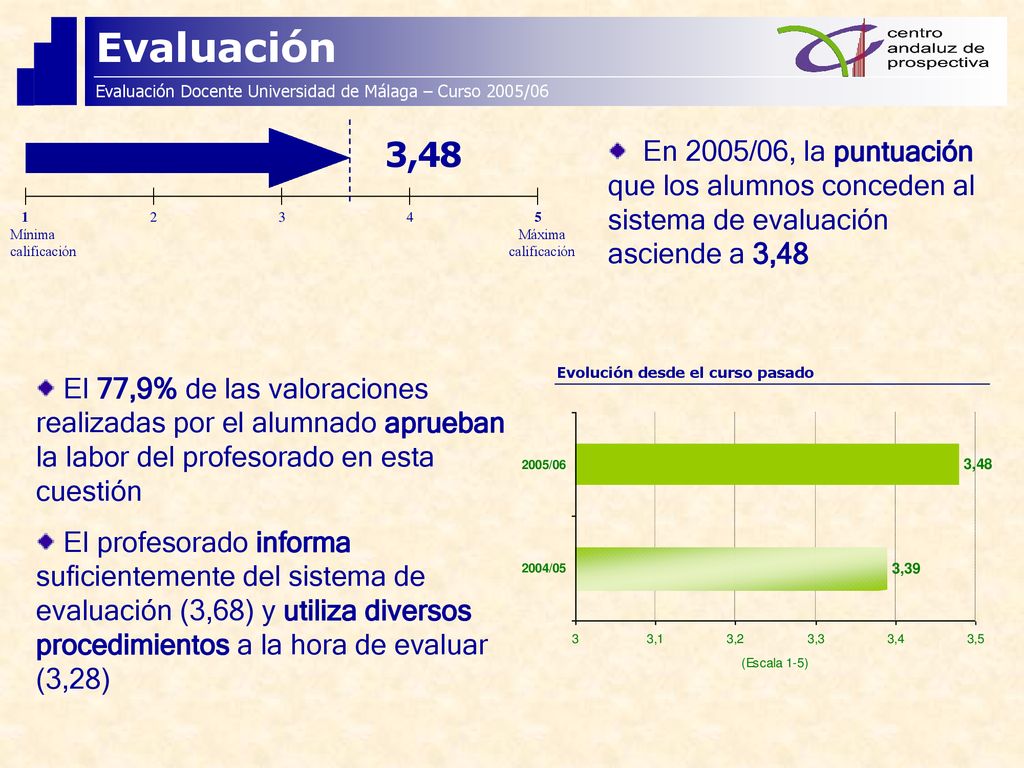 Evaluación

Evaluación Docente Universidad de Málaga – Curso 2005/06

centro andaluz de prospectiva

3,48

1 Mínima calificación
2
3
4
5 Máxima calificación

En 2005/06, la puntuación que los alumnos conceden al sistema de evaluación asciende a 3,48

El 77,9% de las valoraciones realizadas por el alumnado aprueban la labor del profesorado en esta cuestión

El profesorado informa suficientemente del sistema de evaluación (3,68) y utiliza diversos procedimientos a la hora de evaluar (3,28)

Evolución desde el curso pasado

2005/06
3,48
2004/05
3,39

3
3,1
3,2
3,3
3,4
3,5
(Escala 1-5)